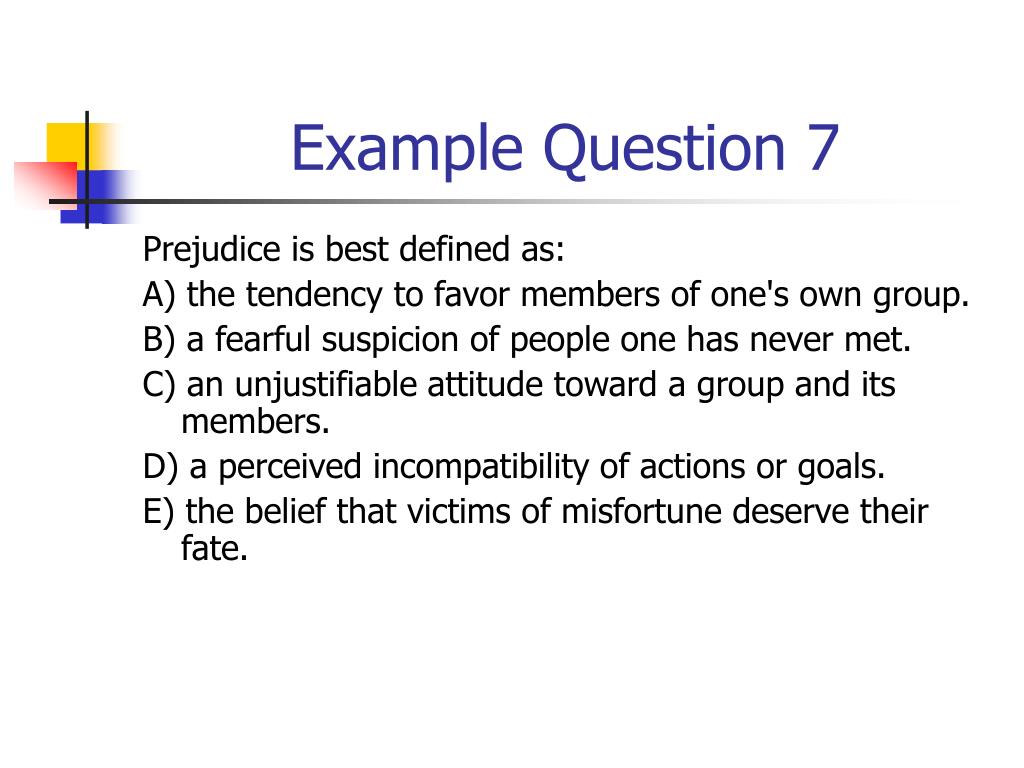 Example Question 7

Prejudice is best defined as:

A) the tendency to favor members of one's own group.

B) a fearful suspicion of people one has never met.

C) an unjustifiable attitude toward a group and its members.

D) a perceived incompatibility of actions or goals.

E) the belief that victims of misfortune deserve their fate.